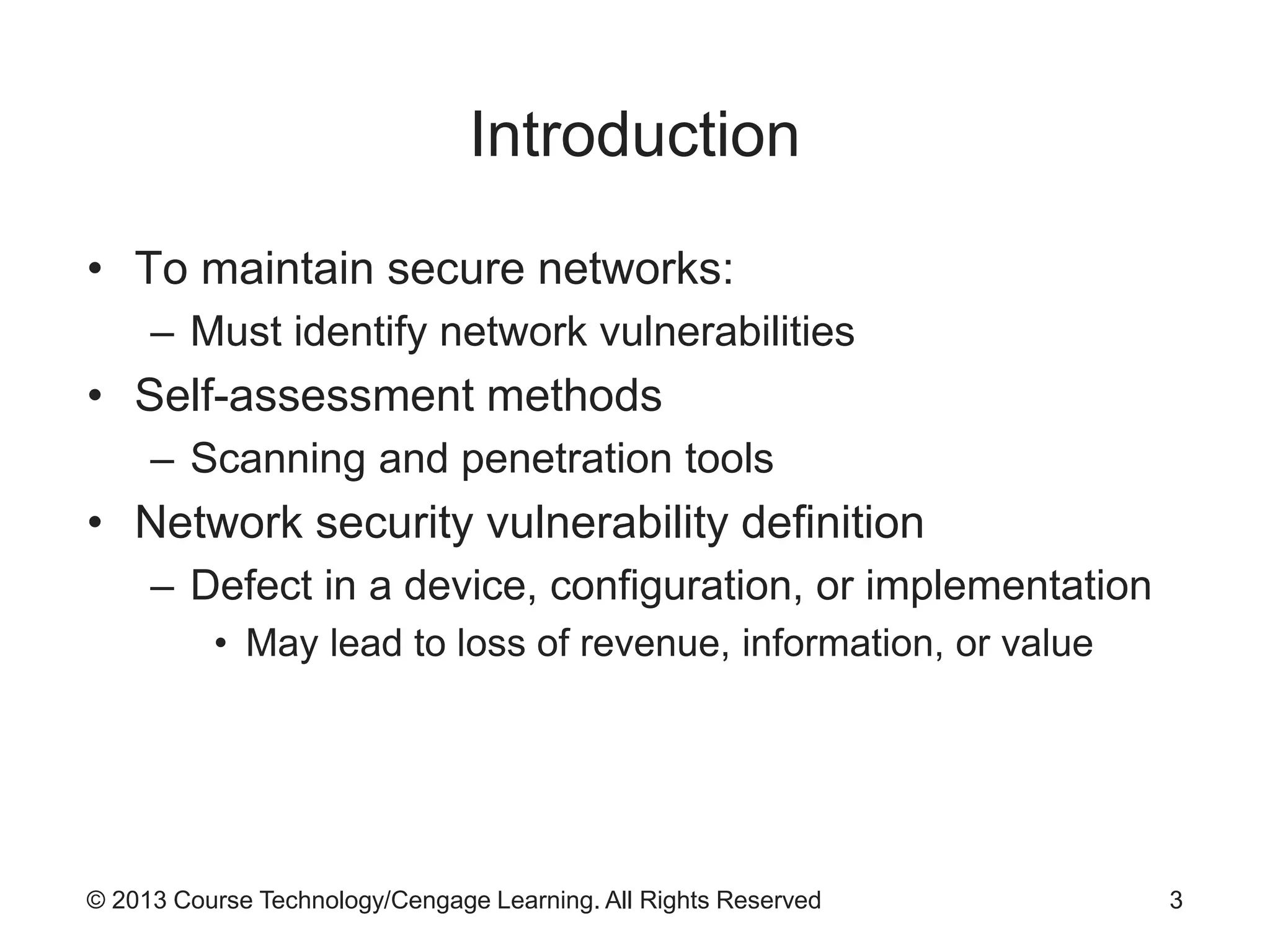 Introduction

• To maintain secure networks:
  – Must identify network vulnerabilities
• Self-assessment methods
  – Scanning and penetration tools
• Network security vulnerability definition
  – Defect in a device, configuration, or implementation
    • May lead to loss of revenue, information, or value

© 2013 Course Technology/Cengage Learning. All Rights Reserved

3